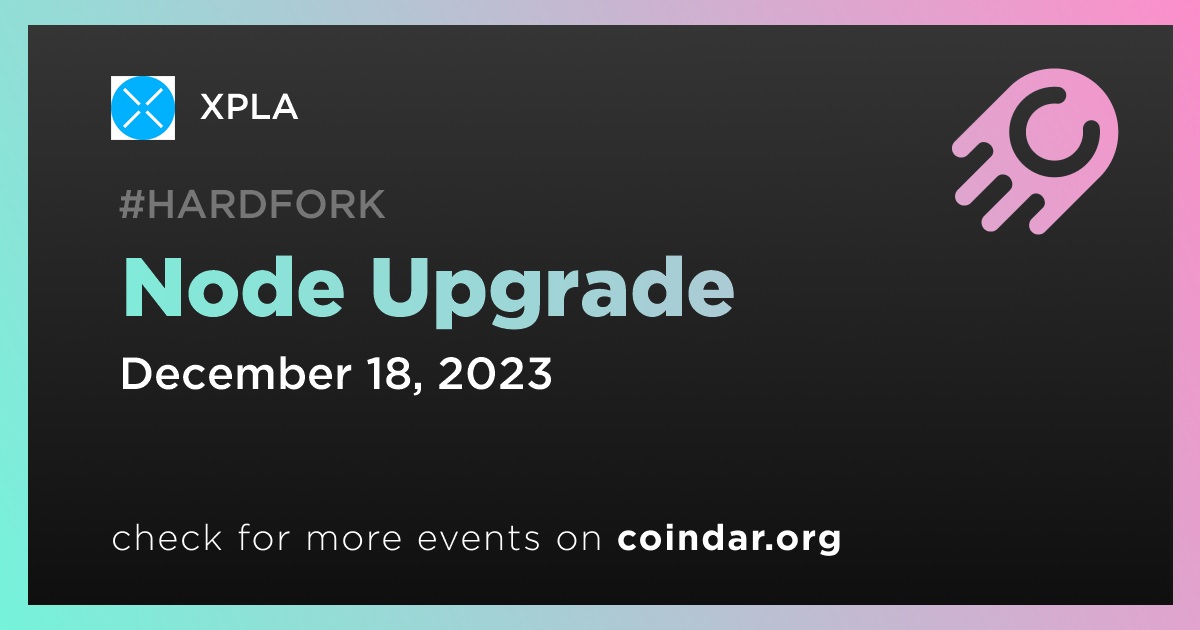 XPLA

#HARDFORK

Node Upgrade

December 18, 2023

check for more events on coindar.org